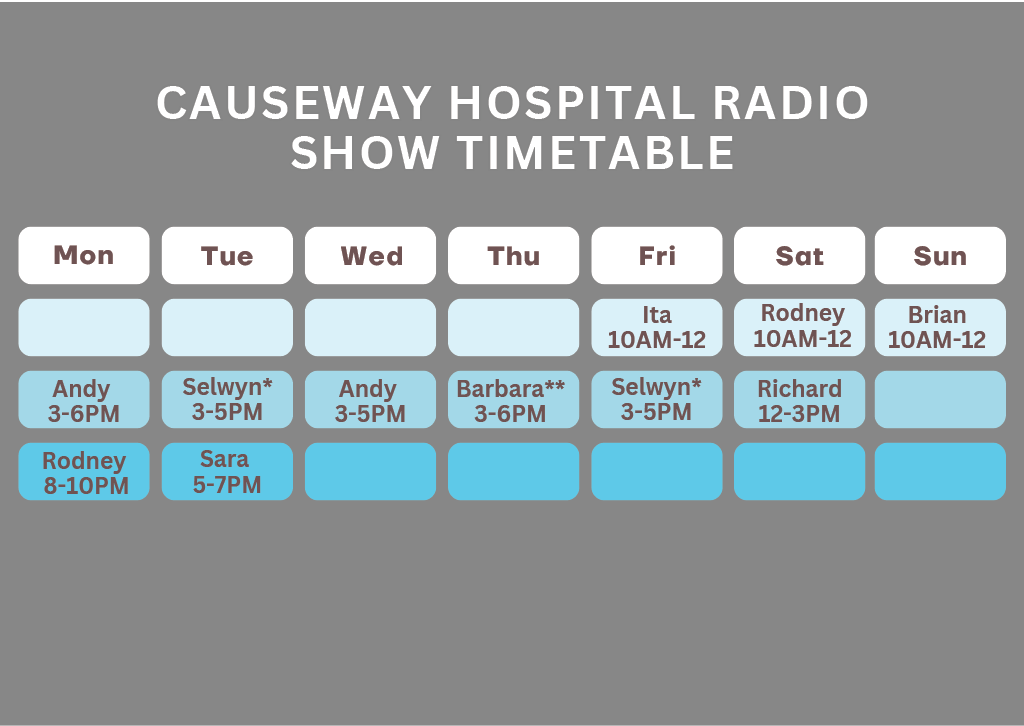 CAUSEWAY HOSPITAL RADIO SHOW TIMETABLE

| Mon | Tue | Wed | Thu | Fri | Sat | Sun |
|---|---|---|---|---|---|---|
| | | | | Ita 10AM-12 | Rodney 10AM-12 | Brian 10AM-12 |
| Andy 3-6PM | Selwyn* 3-5PM | Andy 3-5PM | Barbara** 3-6PM | Selwyn* 3-5PM | Richard 12-3PM | |
| Rodney 8-10PM | Sara 5-7PM | | | | | |